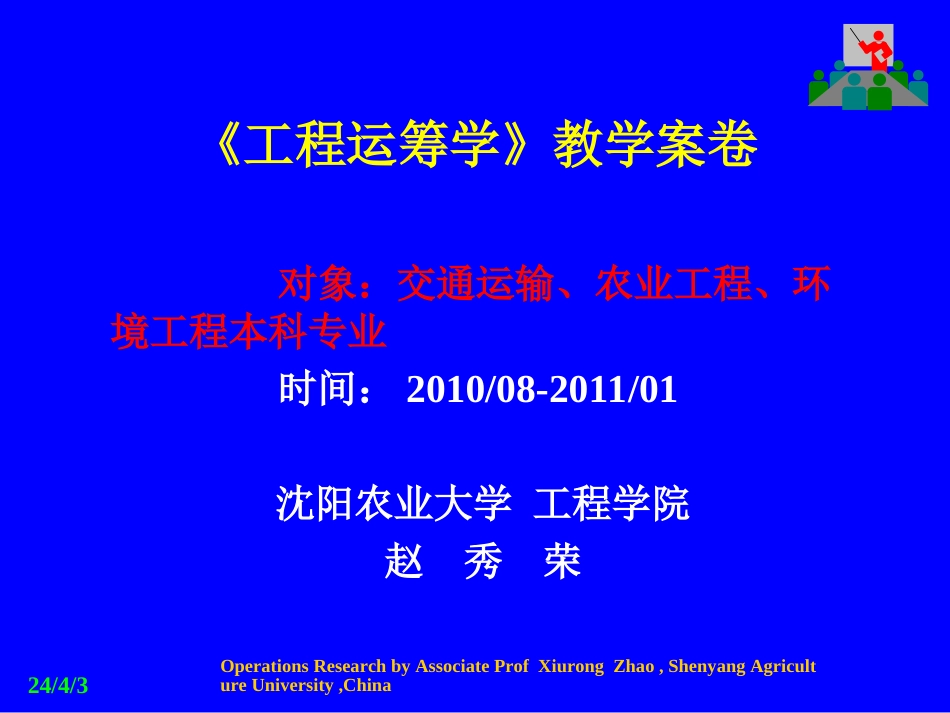 《工程运筹学》教学案卷

对象：交通运输、农业工程、环境工程本科专业

时间： 2010/08-2011/01

沈阳农业大学 工程学院

赵 秀 荣

24/4/3

Operations Research by Associate Prof Xiurong Zhao , Shenyang Agriculture University ,China